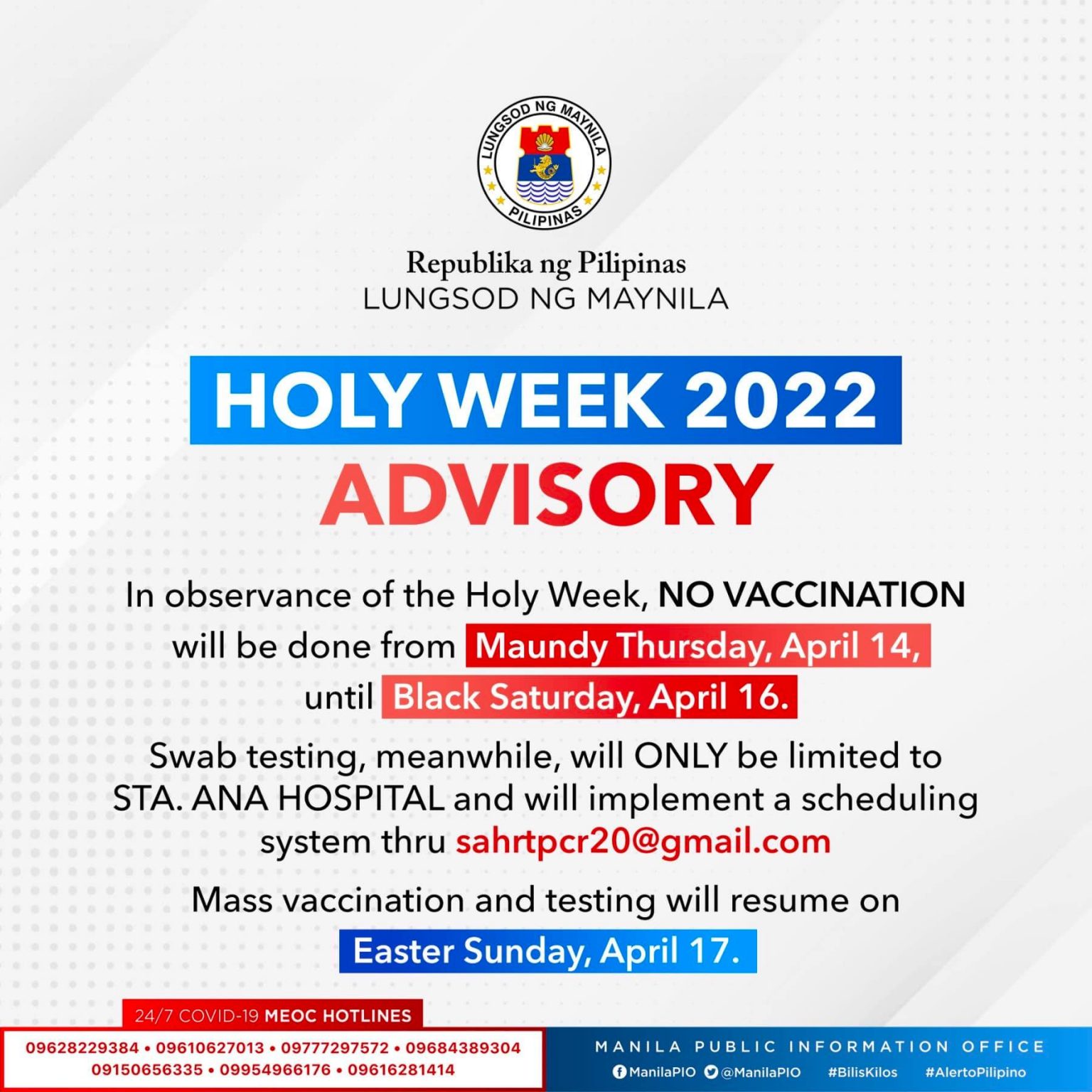 LUNGSOD NG MAYNILA
PILIPINAS

Republika ng Pilipinas
LUNGSOD NG MAYNILA

HOLY WEEK 2022
ADVISORY

In observance of the Holy Week, NO VACCINATION will be done from Maundy Thursday, April 14, until Black Saturday, April 16.

Swab testing, meanwhile, will ONLY be limited to STA. ANA HOSPITAL and will implement a scheduling system thru sahrtpcr20@gmail.com

Mass vaccination and testing will resume on Easter Sunday, April 17.

24/7 COVID-19 MEOC HOTLINES
09628229384 • 09610627013 • 09777297572 • 09684389304
09150656335 • 09954966176 • 09616281414

MANILA PUBLIC INFORMATION OFFICE
ManilaPIO @ManilaPIO #BilisKilos #AlertoPilipino